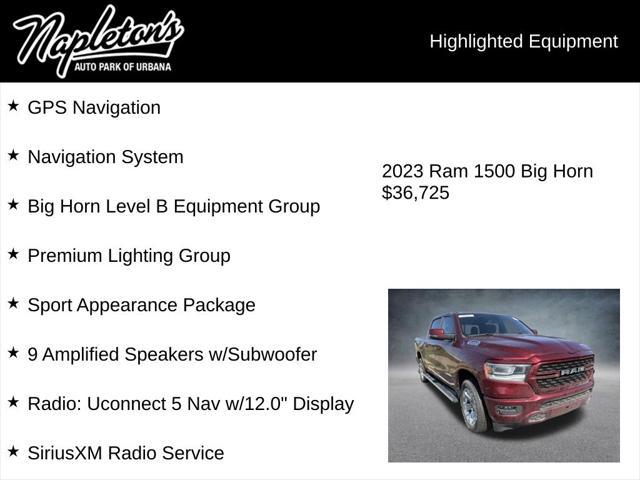 Napleton's
AUTO PARK OF URBANA

Highlighted Equipment

★ GPS Navigation

★ Navigation System

★ Big Horn Level B Equipment Group

★ Premium Lighting Group

★ Sport Appearance Package

★ 9 Amplified Speakers w/Subwoofer

★ Radio: Uconnect 5 Nav w/12.0" Display

★ SiriusXM Radio Service

2023 Ram 1500 Big Horn
$36,725

RAM